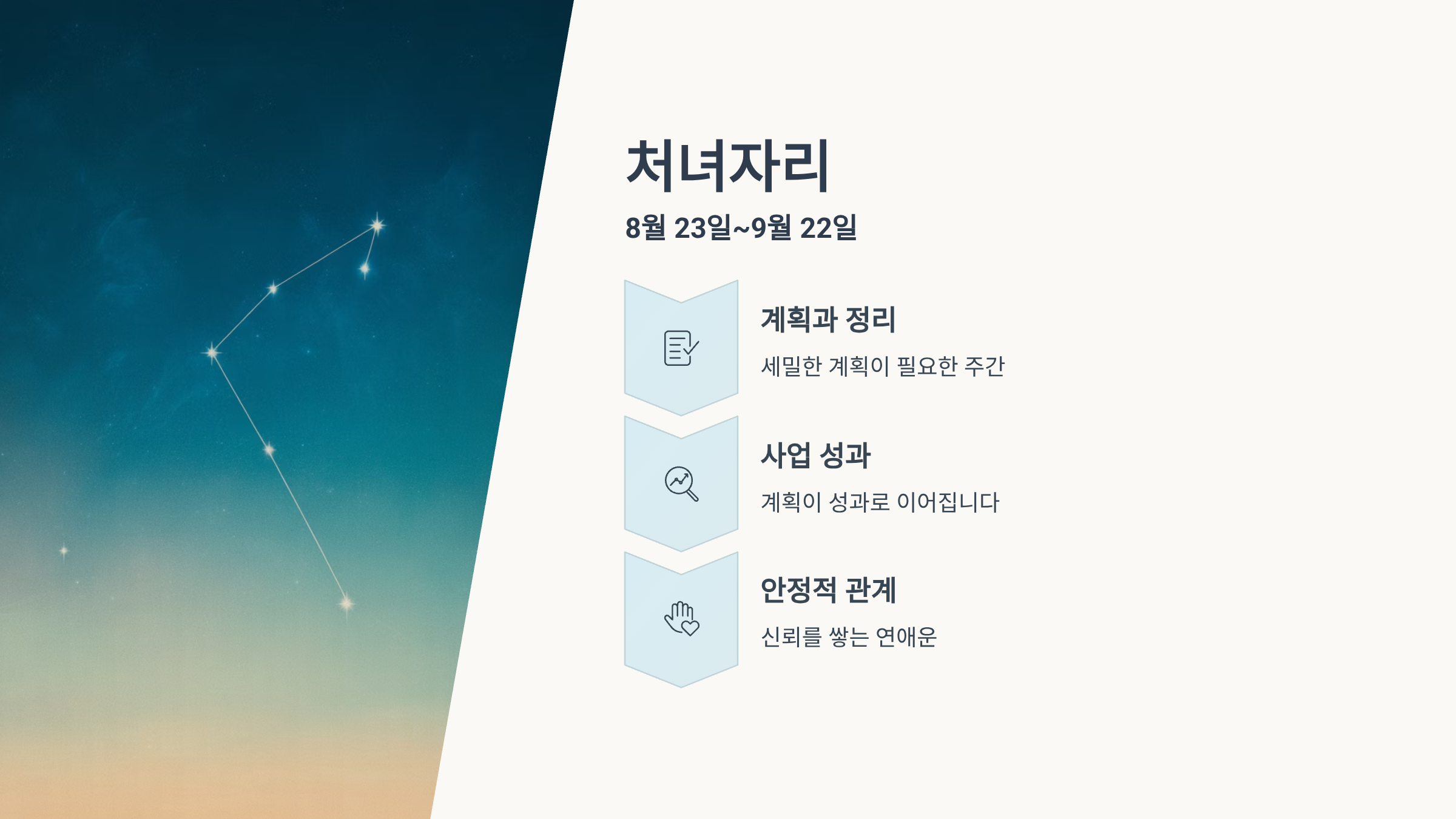 처녀자리

8월 23일~9월 22일

계획과 정리

세밀한 계획이 필요한 주간

사업 성과

계획이 성과로 이어집니다

안정적 관계

신뢰를 쌓는 연애운